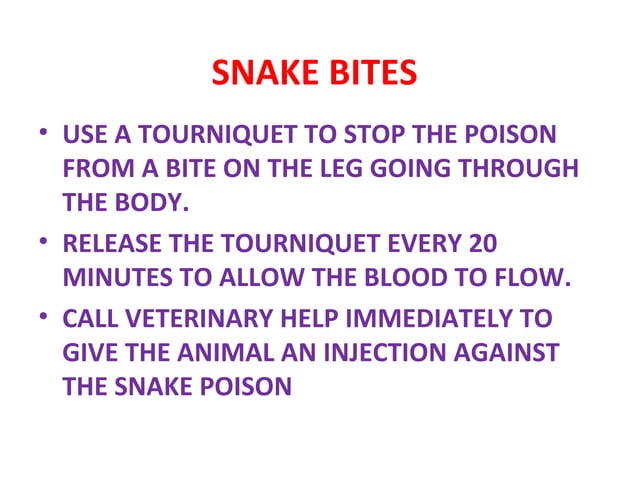 SNAKE BITES

• USE A TOURNIQUET TO STOP THE POISON FROM A BITE ON THE LEG GOING THROUGH THE BODY.
• RELEASE THE TOURNIQUET EVERY 20 MINUTES TO ALLOW THE BLOOD TO FLOW.
• CALL VETERINARY HELP IMMEDIATELY TO GIVE THE ANIMAL AN INJECTION AGAINST THE SNAKE POISON